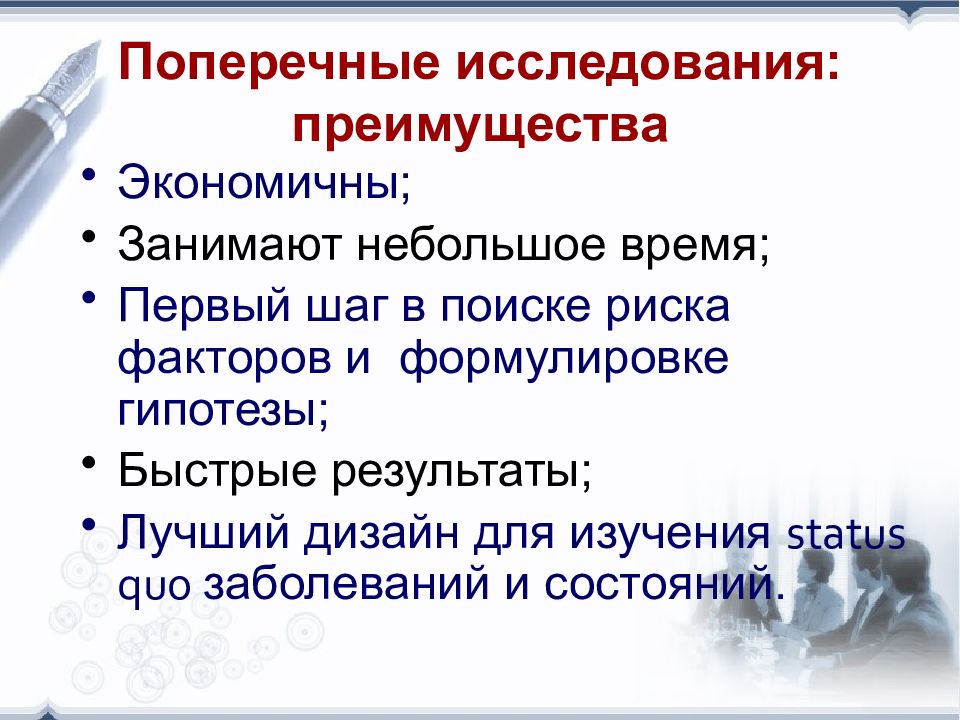 Поперечные исследования: преимущества

• Экономичны;
• Занимают небольшое время;
• Первый шаг в поиске риска факторов и формулировке гипотезы;
• Быстрые результаты;
• Лучший дизайн для изучения status quo заболеваний и состояний.